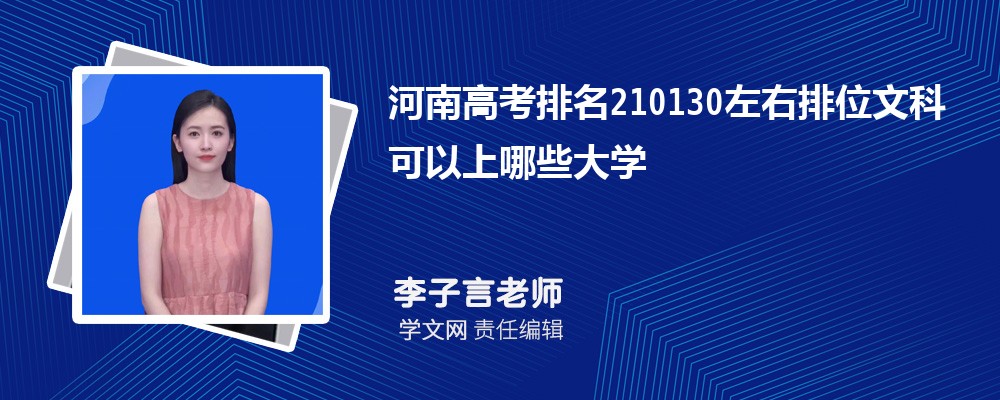 河南高考排名210130左右排位文科可以上哪些大学

李子言老师

学文网 责任编辑